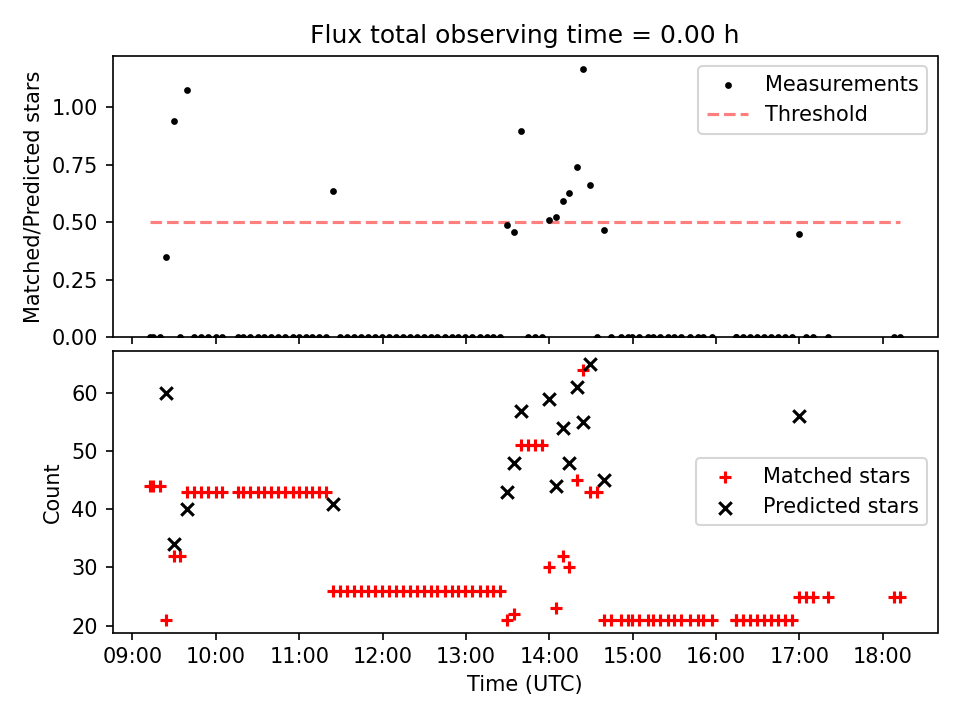 Flux total observing time = 0.00 h

Matched/Predicted stars

1.00
0.75
0.50
0.25
0.00

Measurements
Threshold

Count

60
50
40
30
20

Matched stars
Predicted stars

09:00 10:00 11:00 12:00 13:00 14:00 15:00 16:00 17:00 18:00

Time (UTC)